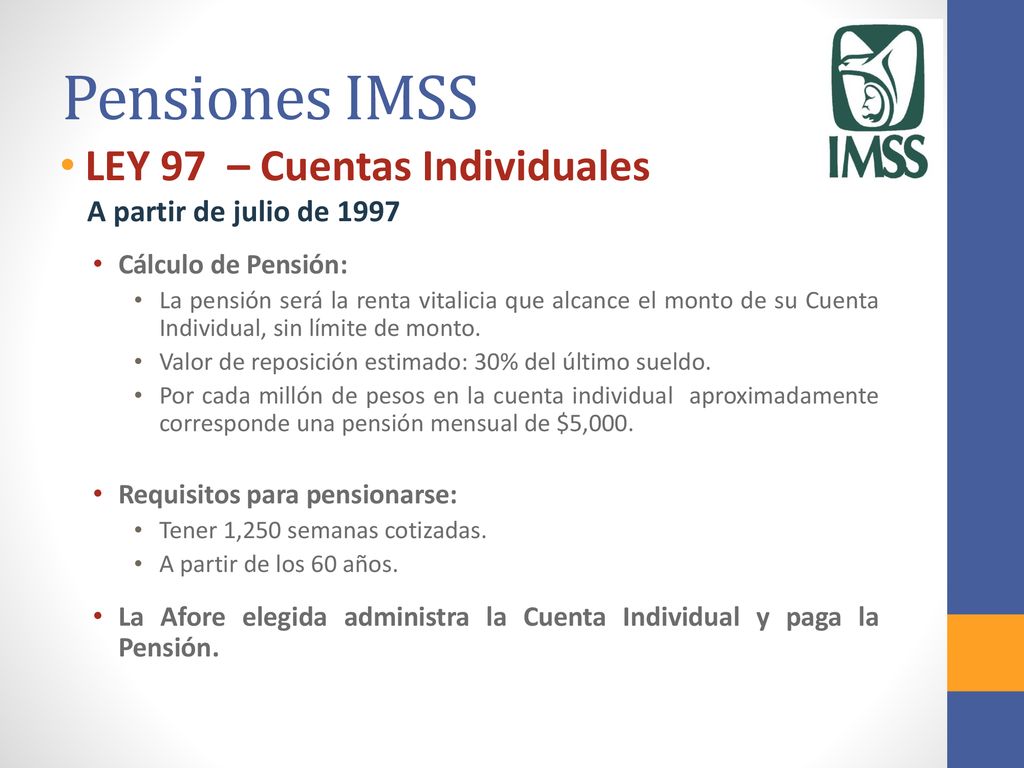 Pensiones IMSS

IMSS

• LEY 97 – Cuentas Individuales
A partir de julio de 1997

• Cálculo de Pensión:
  • La pensión será la renta vitalicia que alcance el monto de su Cuenta Individual, sin límite de monto.
  • Valor de reposición estimado: 30% del último sueldo.
  • Por cada millón de pesos en la cuenta individual aproximadamente corresponde una pensión mensual de $5,000.

• Requisitos para pensionarse:
  • Tener 1,250 semanas cotizadas.
  • A partir de los 60 años.

• La Afore elegida administra la Cuenta Individual y paga la Pensión.